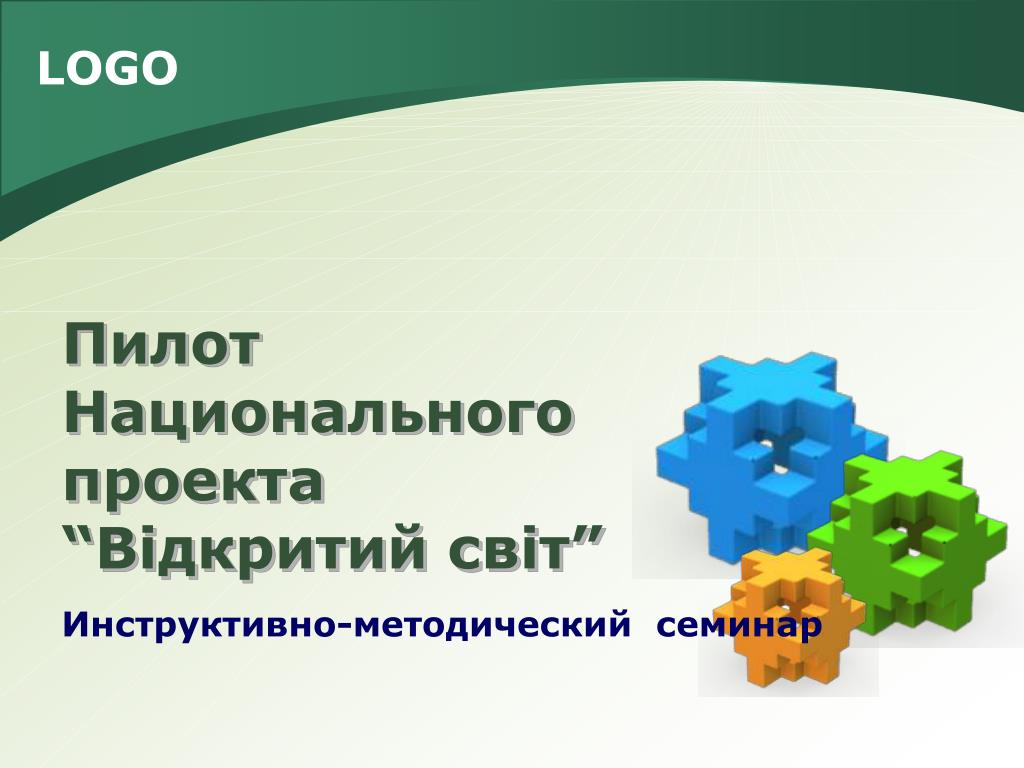 LOGO

Пилот Национального проекта “Відкритий світ”

Инструктивно-методический семинар